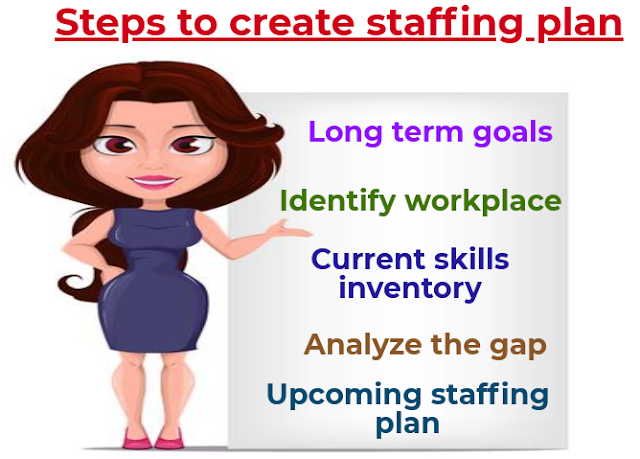 Steps to create staffing plan

Long term goals

Identify workplace

Current skills inventory

Analyze the gap

Upcoming staffing plan